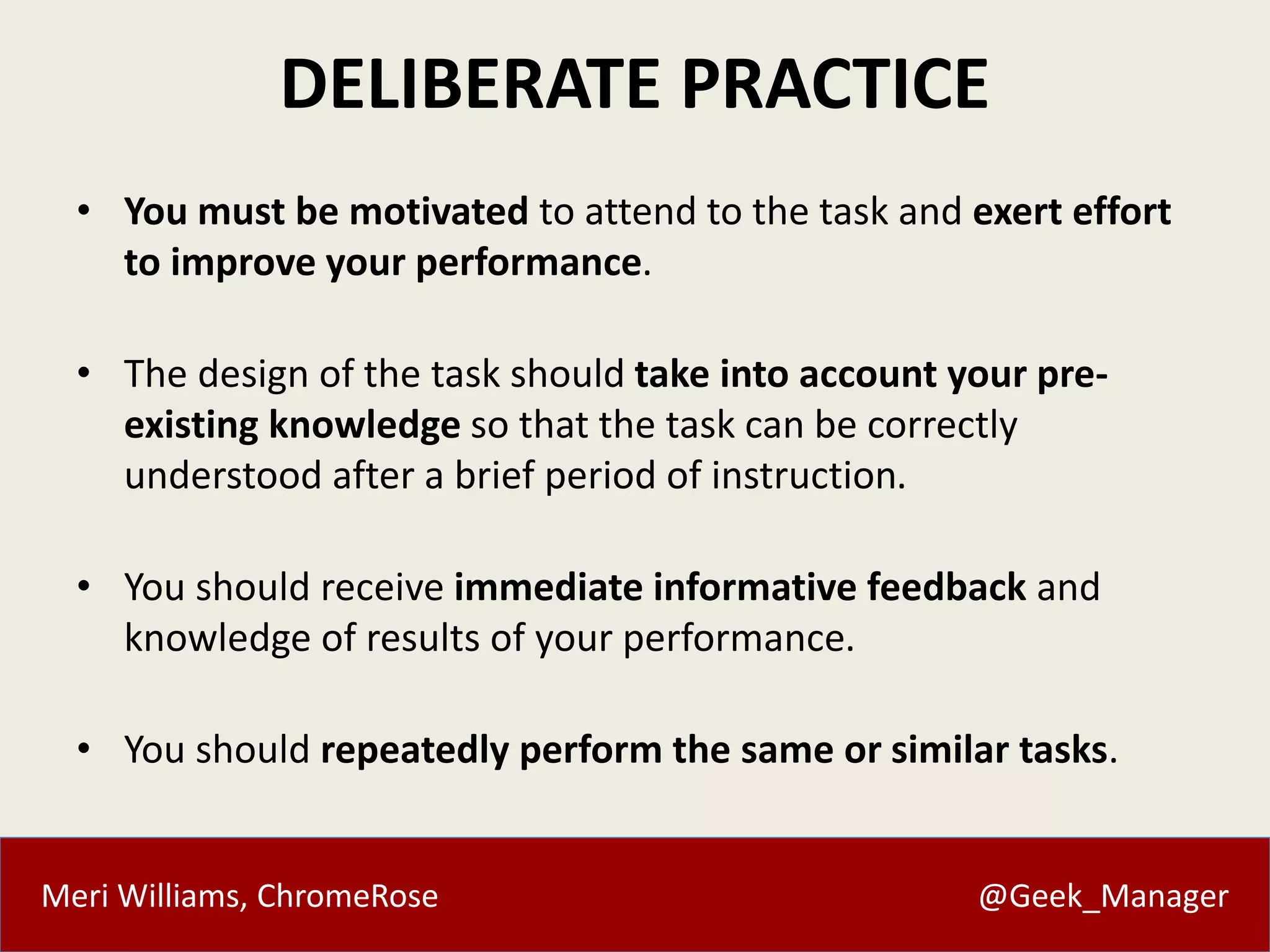 DELIBERATE PRACTICE

• You must be motivated to attend to the task and exert effort to improve your performance.

• The design of the task should take into account your pre-existing knowledge so that the task can be correctly understood after a brief period of instruction.

• You should receive immediate informative feedback and knowledge of results of your performance.

• You should repeatedly perform the same or similar tasks.

Meri Williams, ChromeRose

@Geek_Manager